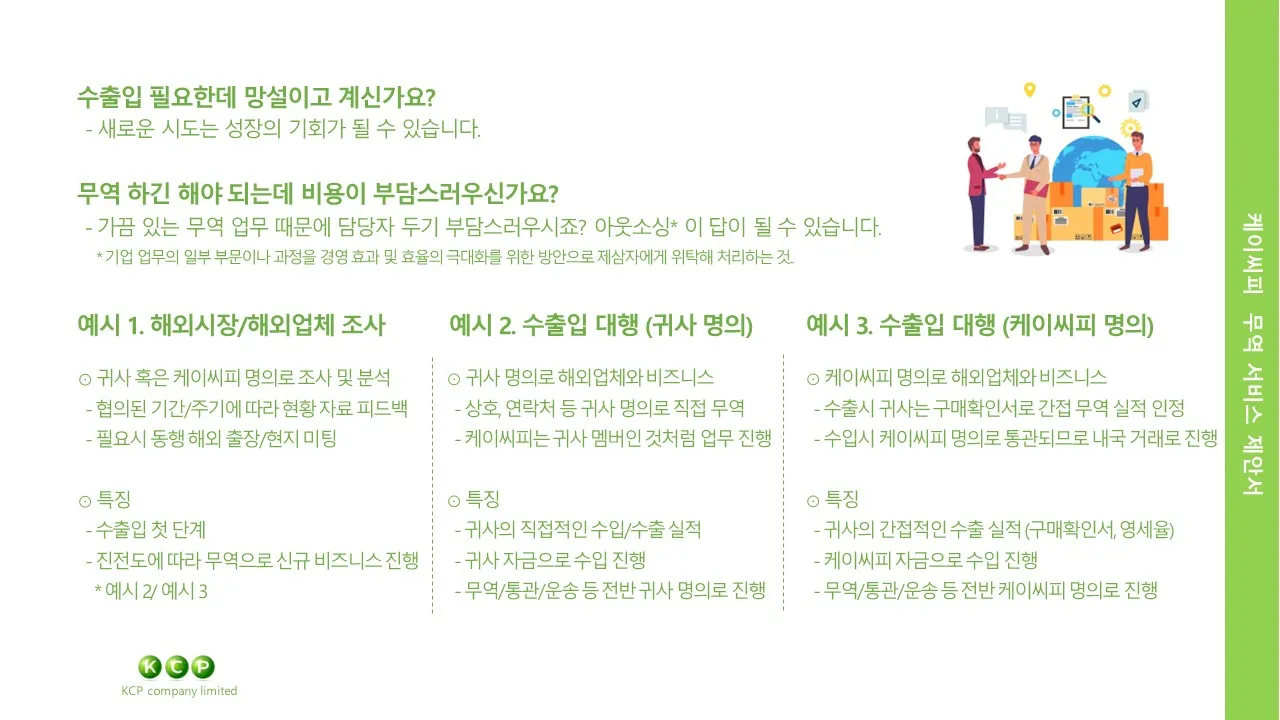 수출입 필요한데 망설이고 계신가요?
- 새로운 시도는 성장의 기회가 될 수 있습니다.

무역 하긴 해야 되는데 비용이 부담스러우신가요?
- 가끔 있는 무역 업무 때문에 담당자 두기 부담스러우시죠? 아웃소싱* 이 답이 될 수 있습니다.
* 기업 업무의 일부 부문이나 과정을 경영 효과 및 효율의 극대화를 위한 방안으로 제삼자에게 위탁해 처리하는 것.

예시 1. 해외시장/해외업체 조사

⊙ 귀사 혹은 케이씨피 명의로 조사 및 분석
- 협의된 기간/주기에 따라 현황 자료 피드백
- 필요시 동행 해외 출장/현지 미팅

⊙ 특징
- 수출입 첫 단계
- 진전도에 따라 무역으로 신규 비즈니스 진행
* 예시 2/ 예시 3

예시 2. 수출입 대행 (귀사 명의)

⊙ 귀사 명의로 해외업체와 비즈니스
- 상호, 연락처 등 귀사 명의로 직접 무역
- 케이씨피는 귀사 멤버인 것처럼 업무 진행

⊙ 특징
- 귀사의 직접적인 수입/수출 실적
- 귀사 자금으로 수입 진행
- 무역/통관/운송 등 전반 귀사 명의로 진행

예시 3. 수출입 대행 (케이씨피 명의)

⊙ 케이씨피 명의로 해외업체와 비즈니스
- 수출시 귀사는 구매확인서로 간접 무역 실적 인정
- 수입시 케이씨피 명의로 통관되므로 내국 거래로 진행

⊙ 특징
- 귀사의 간접적인 수출 실적 (구매확인서, 영세율)
- 케이씨피 자금으로 수입 진행
- 무역/통관/운송 등 전반 케이씨피 명의로 진행

KCP
KCP company limited

케이씨피 무역 서비스 제안서